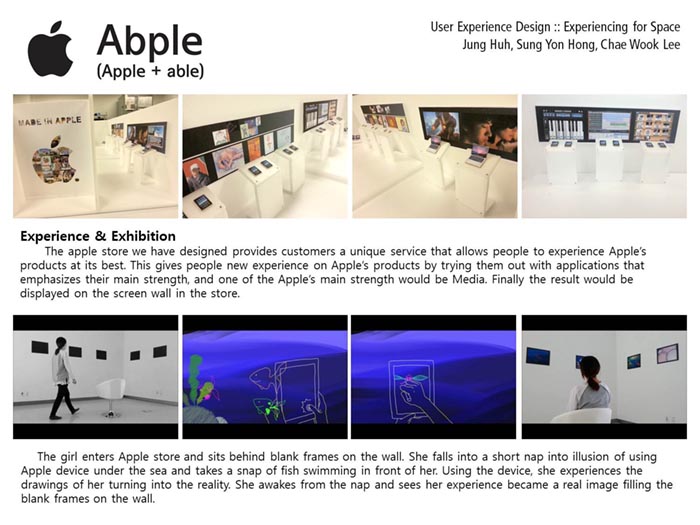 Abple
(Apple + able)

User Experience Design :: Experiencing for Space
Jung Huh, Sung Yon Hong, Chae Wook Lee

MADE IN APPLE

Experience & Exhibition
The apple store we have designed provides customers a unique service that allows people to experience Apple's products at its best. This gives people new experience on Apple's products by trying them out with applications that emphasizes their main strength, and one of the Apple's main strength would be Media. Finally the result would be displayed on the screen wall in the store.

The girl enters Apple store and sits behind blank frames on the wall. She falls into a short nap into illusion of using Apple device under the sea and takes a snap of fish swimming in front of her. Using the device, she experiences the drawings of her turning into the reality. She awakes from the nap and sees her experience became a real image filling the blank frames on the wall.